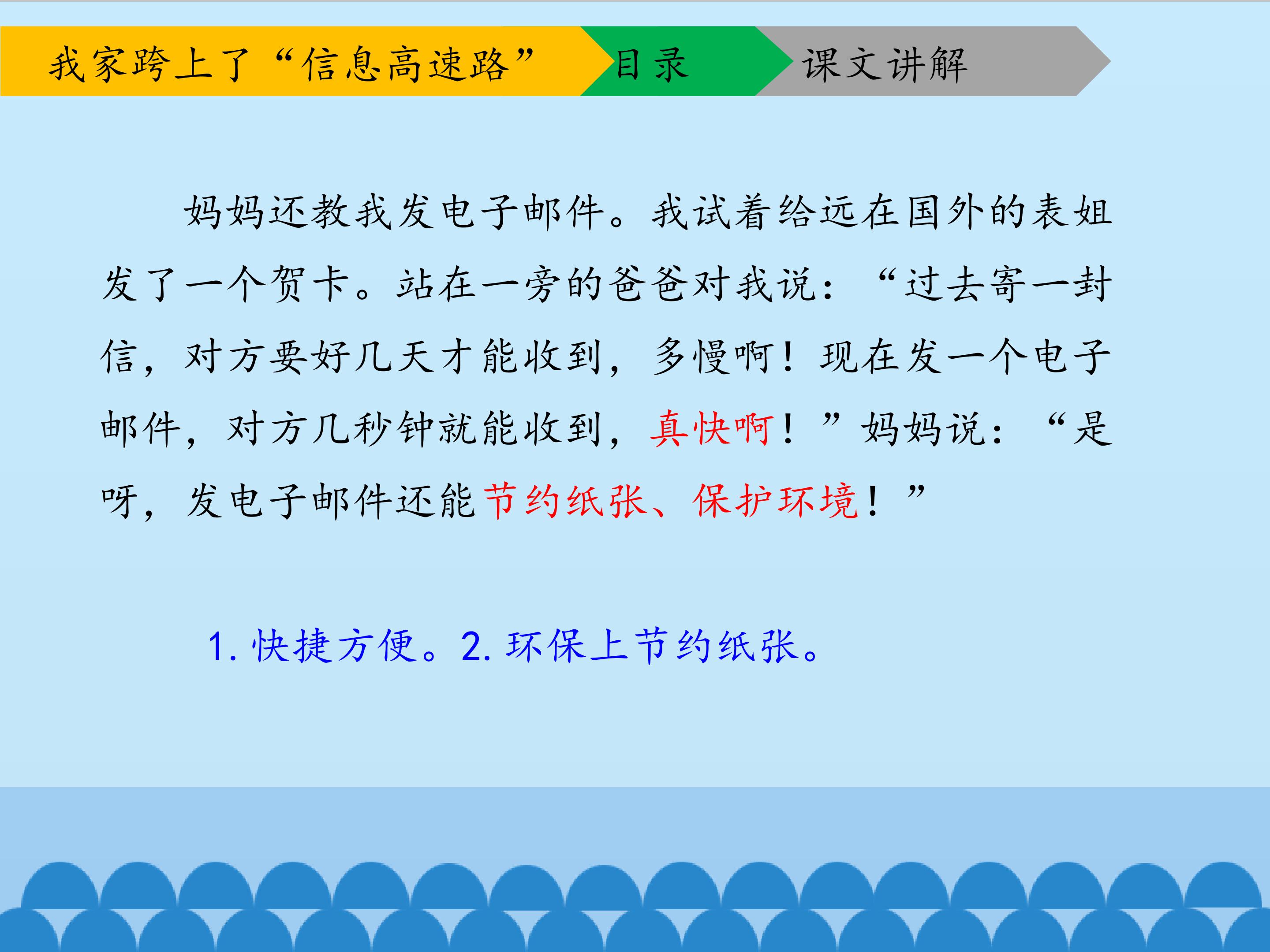 我家跨上了“信息高速路” 目录 课文讲解

妈妈还教我发电子邮件。我试着给远在国外的表姐发了一个贺卡。站在一旁的爸爸对我说：“过去寄一封信，对方要好几天才能收到，多慢啊！现在发一个电子邮件，对方几秒钟就能收到，真快啊！”妈妈说：“是呀，发电子邮件还能节约纸张、保护环境！”

1. 快捷方便。2. 环保上节约纸张。